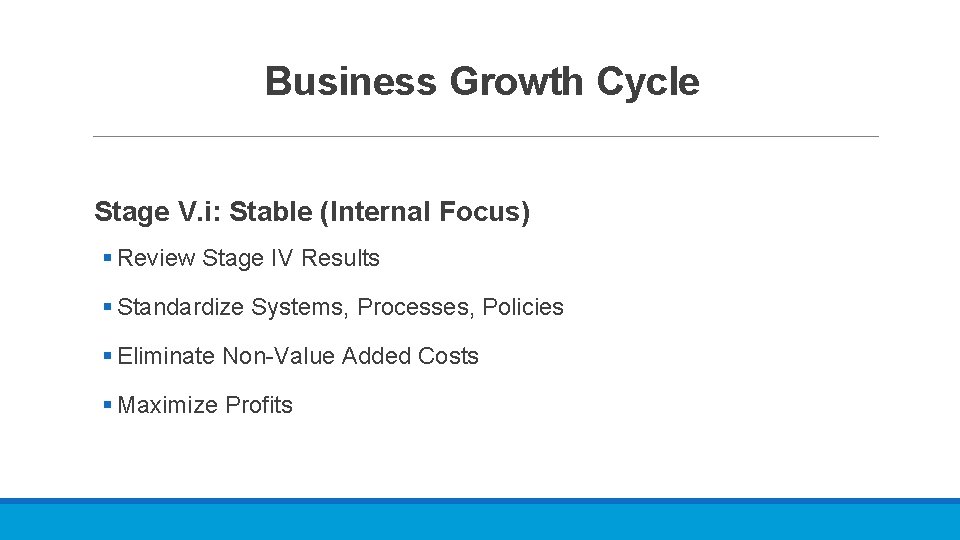 Business Growth Cycle

Stage V.i: Stable (Internal Focus)

▪ Review Stage IV Results

▪ Standardize Systems, Processes, Policies

▪ Eliminate Non-Value Added Costs

▪ Maximize Profits